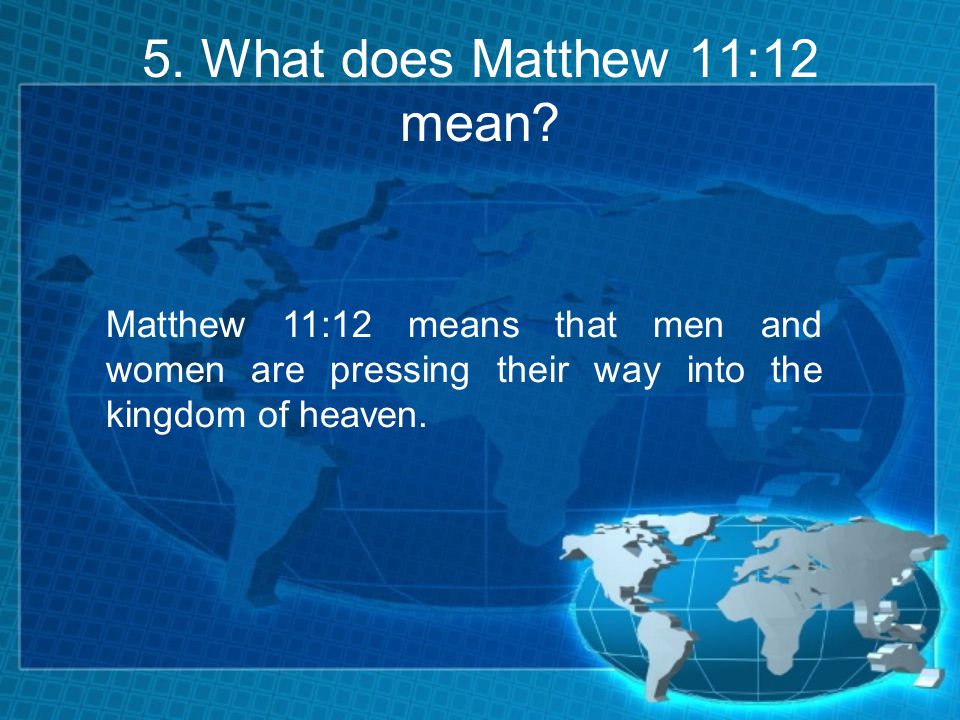 5. What does Matthew 11:12 mean?

Matthew 11:12 means that men and women are pressing their way into the kingdom of heaven.